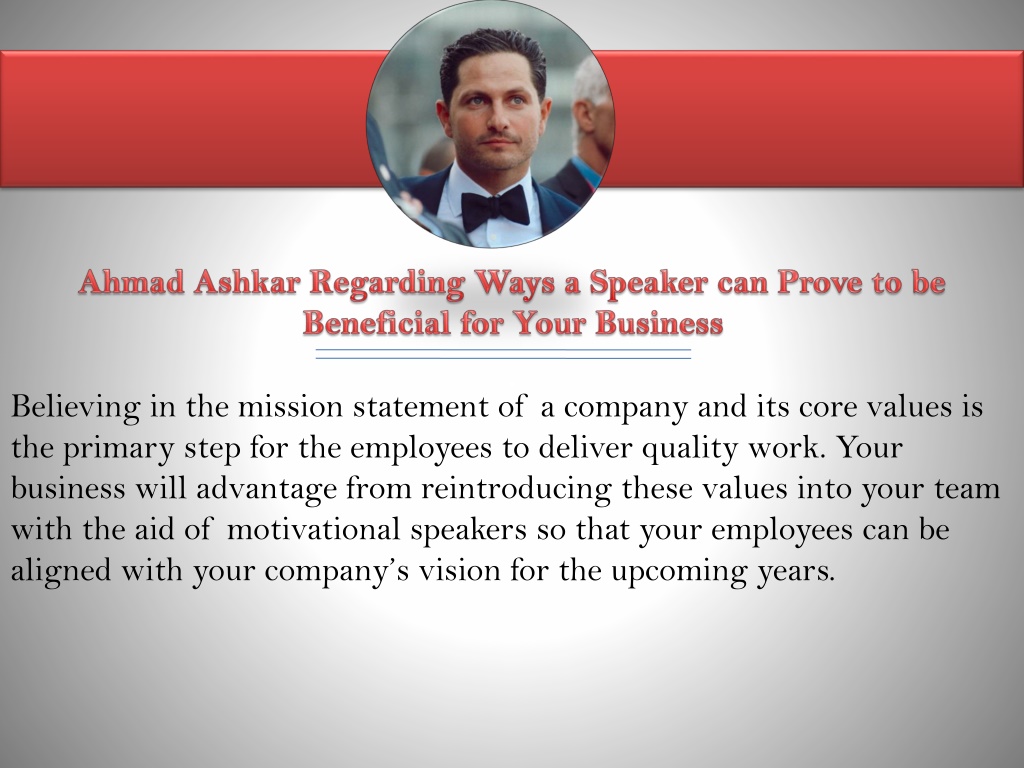 Ahmad Ashkar Regarding Ways a Speaker can Prove to be Beneficial for Your Business

Believing in the mission statement of a company and its core values is the primary step for the employees to deliver quality work. Your business will advantage from reintroducing these values into your team with the aid of motivational speakers so that your employees can be aligned with your company's vision for the upcoming years.